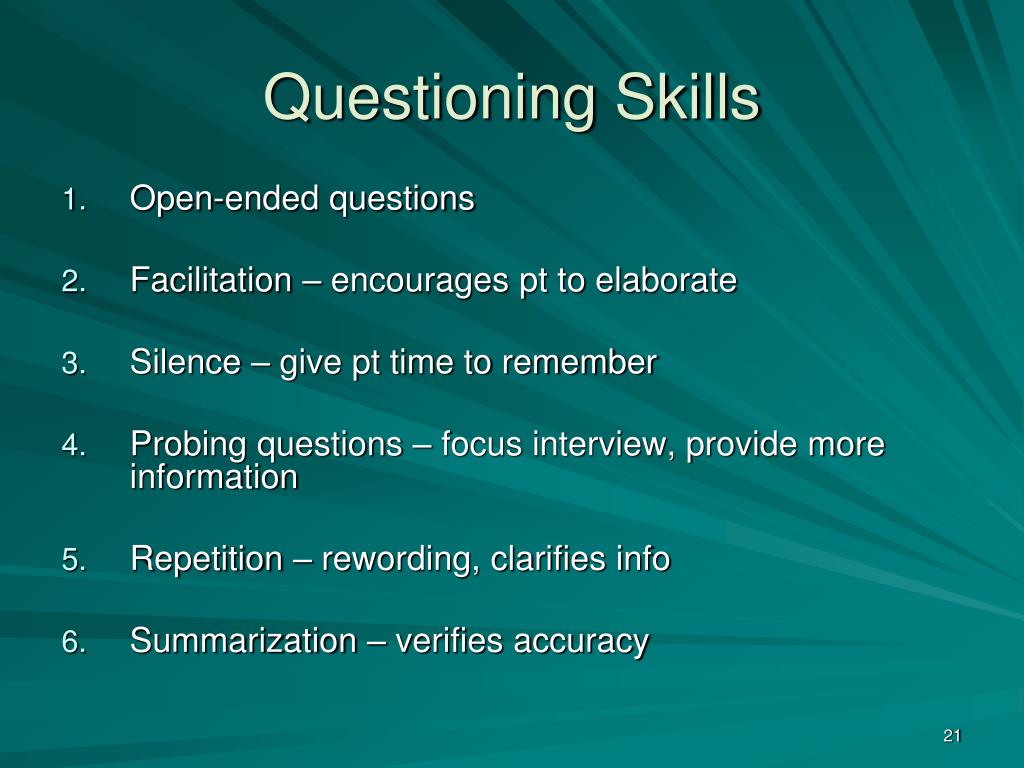 Questioning Skills

1. Open-ended questions

2. Facilitation – encourages pt to elaborate

3. Silence – give pt time to remember

4. Probing questions – focus interview, provide more information

5. Repetition – rewording, clarifies info

6. Summarization – verifies accuracy

21